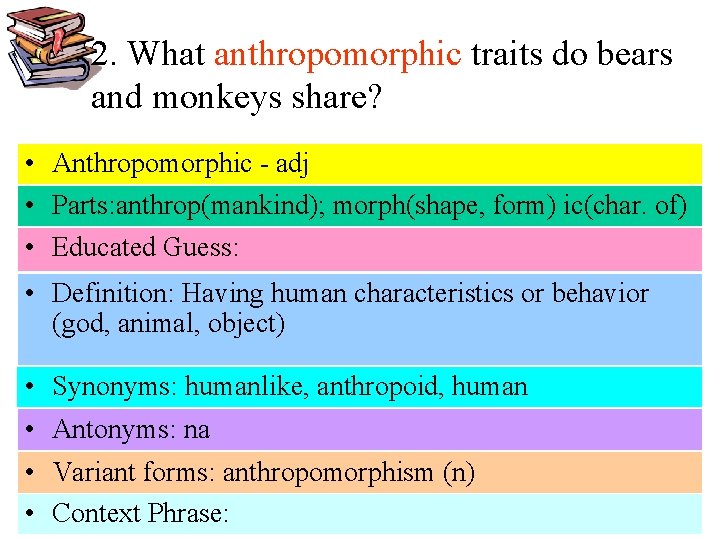 2. What anthropomorphic traits do bears and monkeys share?

• Anthropomorphic - adj
• Parts:anthrop(mankind); morph(shape, form) ic(char. of)
• Educated Guess:
• Definition: Having human characteristics or behavior (god, animal, object)
• Synonyms: humanlike, anthropoid, human
• Antonyms: na
• Variant forms: anthropomorphism (n)
• Context Phrase: